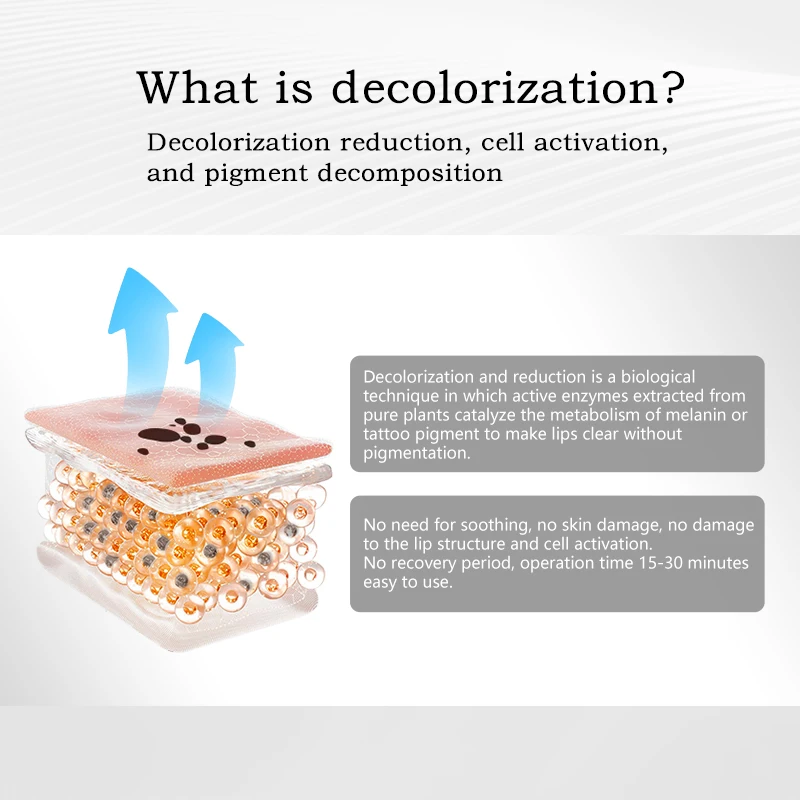 What is decolorization?

Decolorization reduction, cell activation, and pigment decomposition

Decolorization and reduction is a biological technique in which active enzymes extracted from pure plants catalyze the metabolism of melanin or tattoo pigment to make lips clear without pigmentation.

No need for soothing, no skin damage, no damage to the lip structure and cell activation.
No recovery period, operation time 15-30 minutes easy to use.